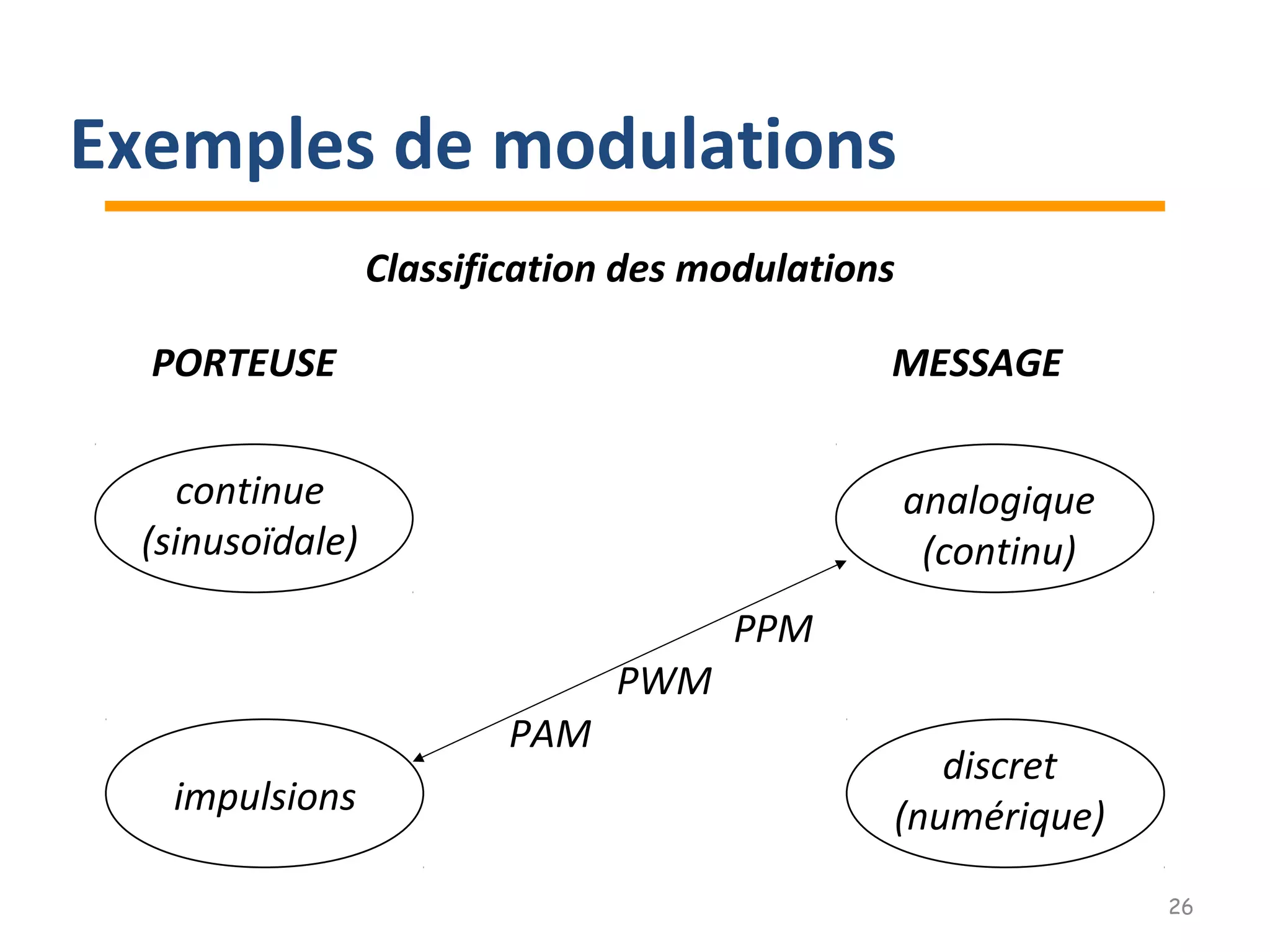 Exemples de modulations

Classification des modulations

PORTEUSE

MESSAGE

continue (sinusoïdale)

analogique (continu)

PPM

PWM

PAM

impulsions

discret (numérique)

26